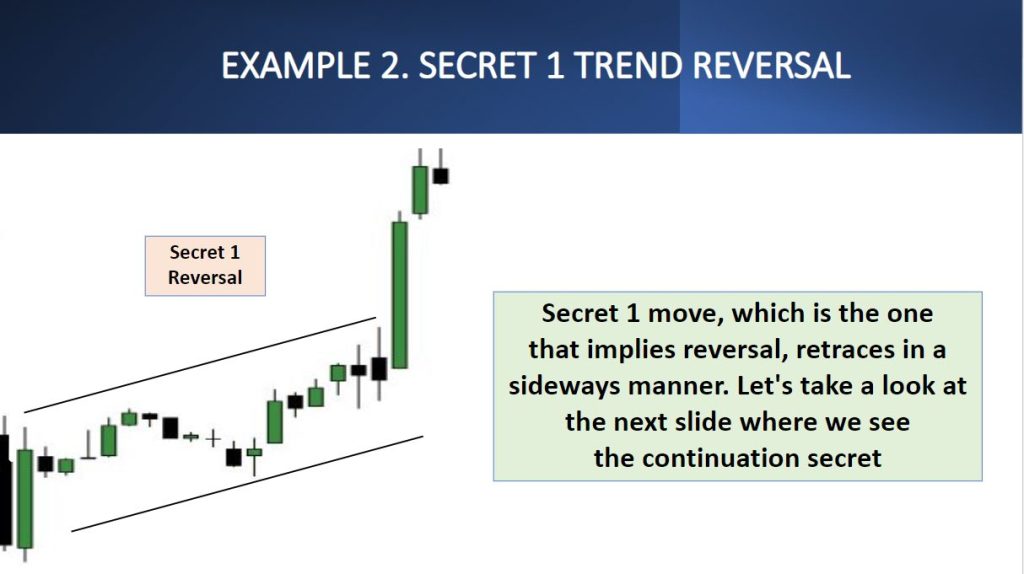 EXAMPLE 2. SECRET 1 TREND REVERSAL

Secret 1 Reversal

Secret 1 move, which is the one that implies reversal, retraces in a sideways manner. Let's take a look at the next slide where we see the continuation secret